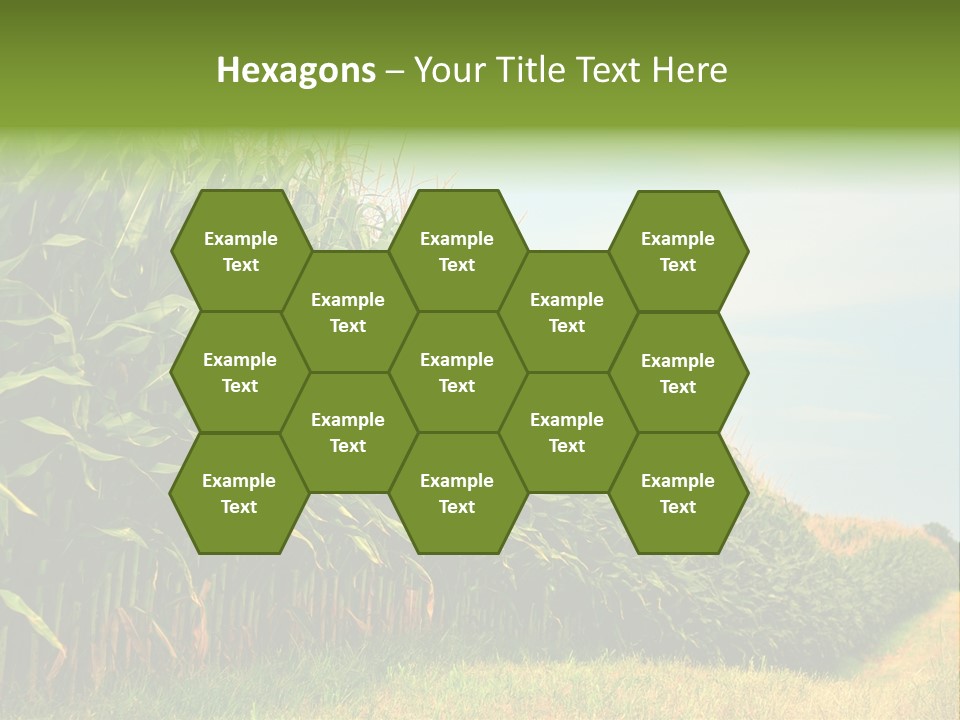 Hexagons – Your Title Text Here

Example Text

Example Text

Example Text

Example Text

Example Text

Example Text

Example Text

Example Text

Example Text

Example Text

Example Text

Example Text

Example Text